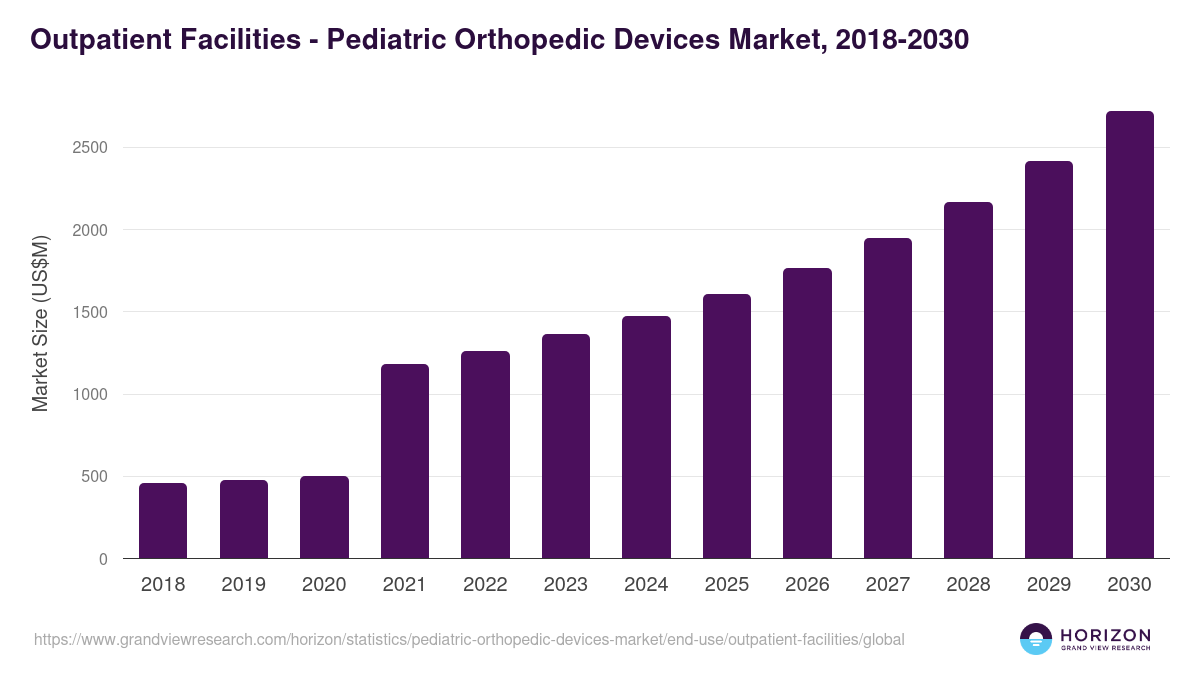 Outpatient Facilities - Pediatric Orthopedic Devices Market, 2018-2030

Market Size (US$M)

2500
2000
1500
1000
500
0

2018 2019 2020 2021 2022 2023 2024 2025 2026 2027 2028 2029 2030

https://www.grandviewresearch.com/horizon/statistics/pediatric-orthopedic-devices-market/end-use/outpatient-facilities/global

HORIZON
GRAND VIEW RESEARCH